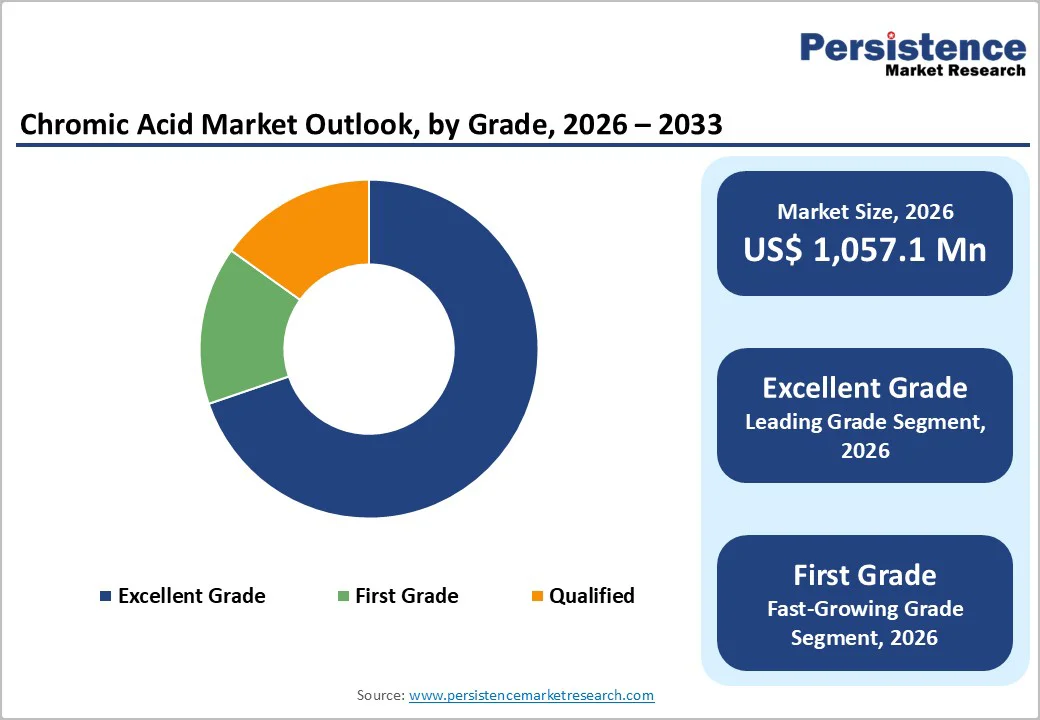 Persistence
Market Research

Chromic Acid Market Outlook, by Grade, 2026 – 2033

Excellent Grade
First Grade
Qualified

Market Size, 2026
US$ 1,057.1 Mn

Excellent Grade
Leading Grade Segment, 2026

First Grade
Fast-Growing Grade Segment, 2026

Source: www.persistencemarketresearch.com